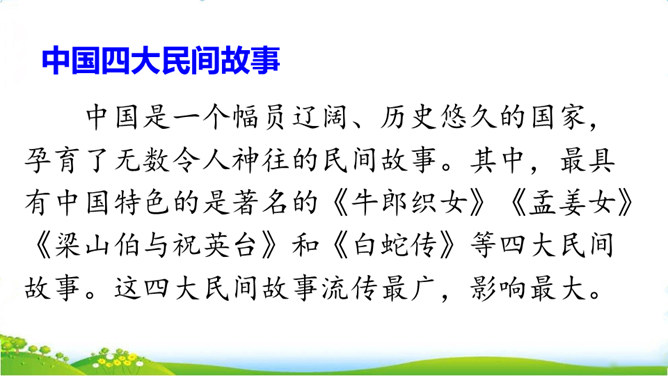 中国四大民间故事

中国是一个幅员辽阔、历史悠久的国家，孕育了无数令人神往的民间故事。其中，最具有中国特色的是著名的《牛郎织女》《孟姜女》《梁山伯与祝英台》和《白蛇传》等四大民间故事。这四大民间故事流传最广，影响最大。